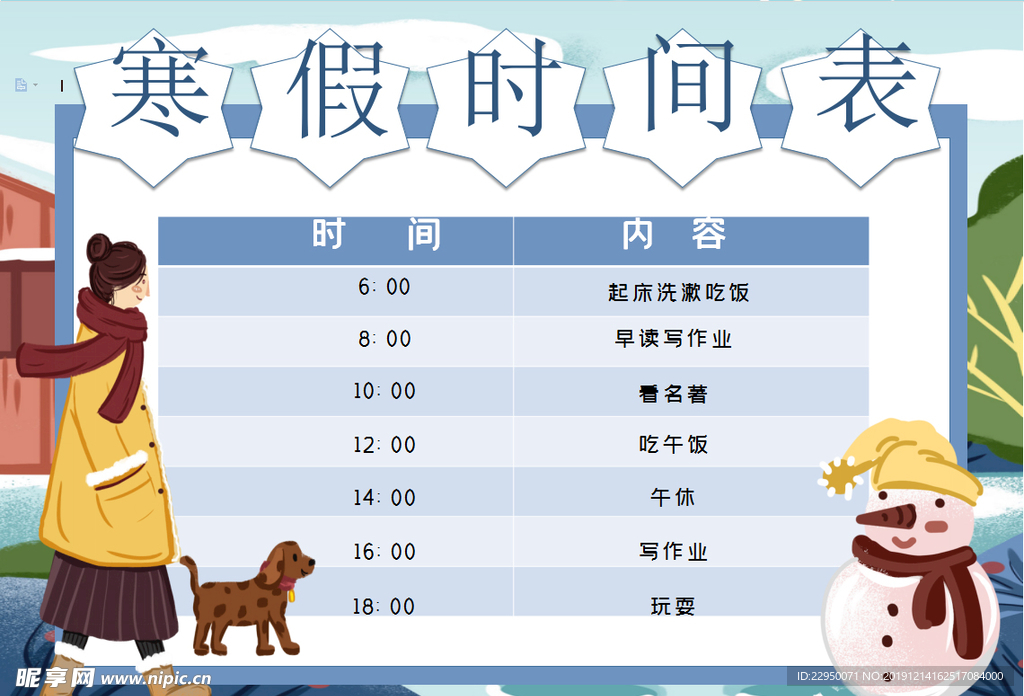 寒假时间表

| 时 间 | 内 容 |
|---|---|
| 6:00 | 起床洗漱吃饭 |
| 8:00 | 早读写作业 |
| 10:00 | 看名著 |
| 12:00 | 吃午饭 |
| 14:00 | 午休 |
| 16:00 | 写作业 |
| 18:00 | 玩耍 |

昵享网 www.nipic.cn

ID:22950071 NO:20191214162517084000